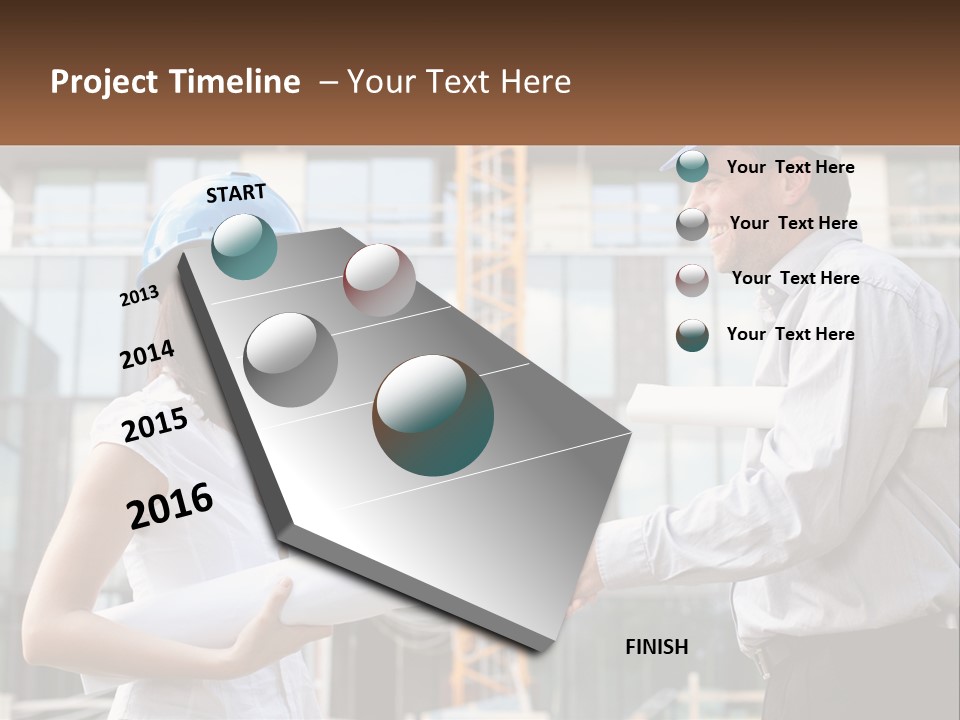 Project Timeline – Your Text Here

START

2013

2014

2015

2016

Your Text Here

Your Text Here

Your Text Here

Your Text Here

FINISH